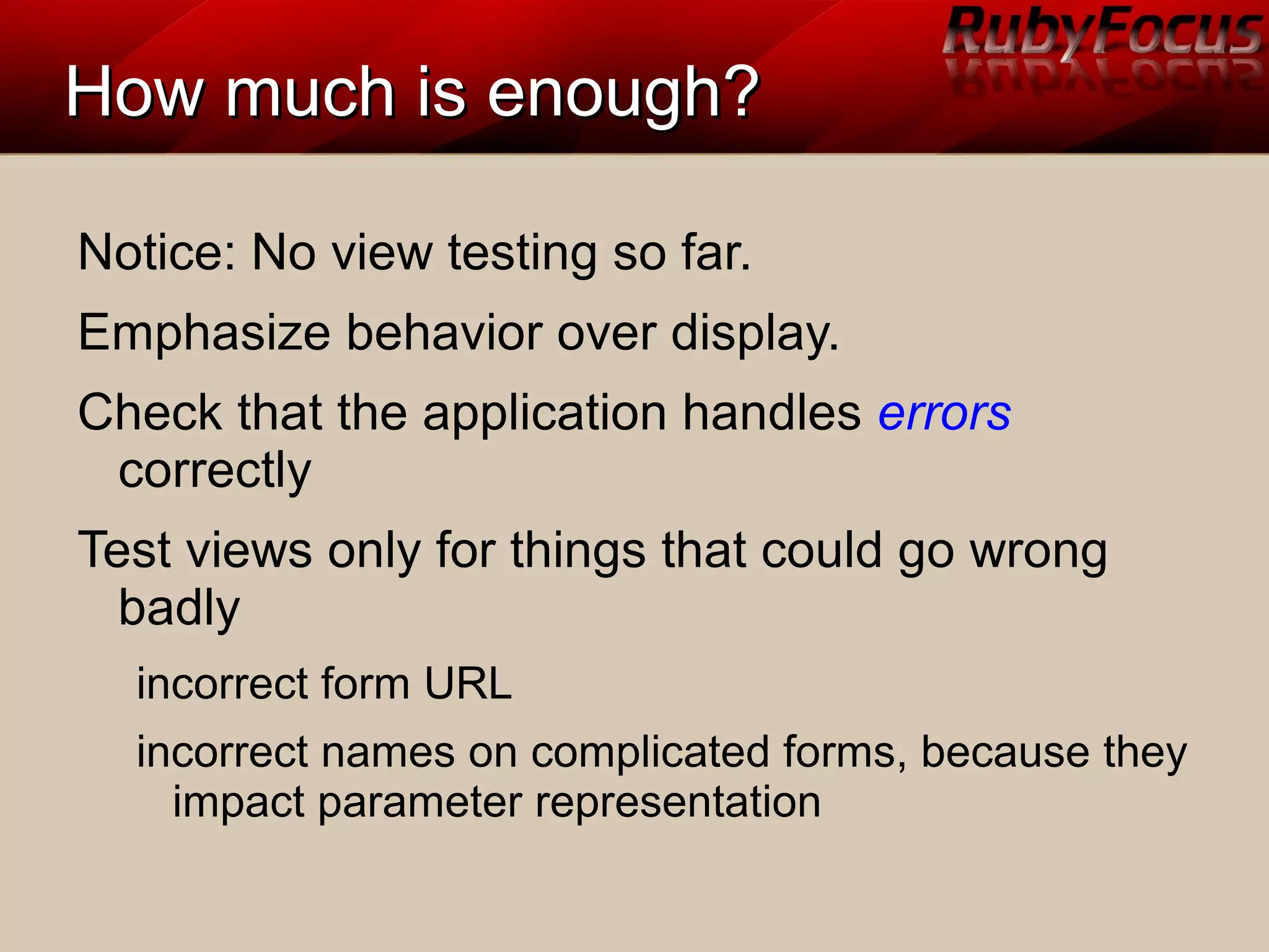 RubyFocus

How much is enough?

Notice: No view testing so far.

Emphasize behavior over display.

Check that the application handles errors correctly

Test views only for things that could go wrong badly

incorrect form URL

incorrect names on complicated forms, because they impact parameter representation